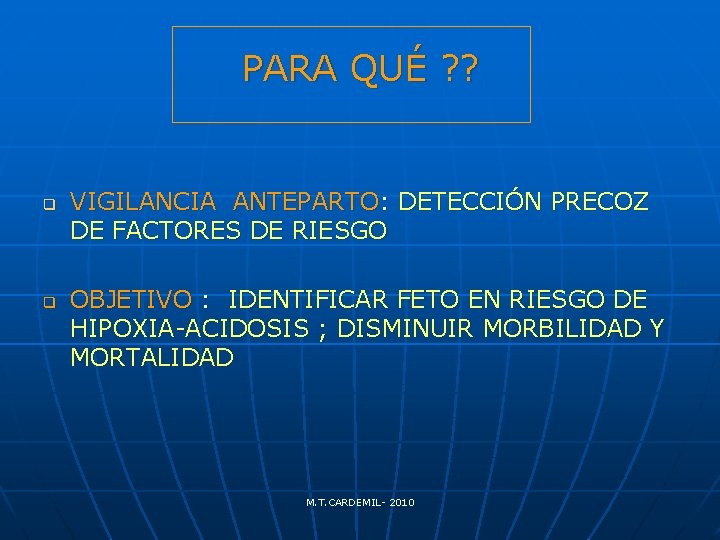 PARA QUÉ ??

VIGILANCIA ANTEPARTO: DETECCIÓN PRECOZ DE FACTORES DE RIESGO

OBJETIVO : IDENTIFICAR FETO EN RIESGO DE HIPOXIA-ACIDOSIS ; DISMINUIR MORBILIDAD Y MORTALIDAD

M.T.CARDEMIL- 2010